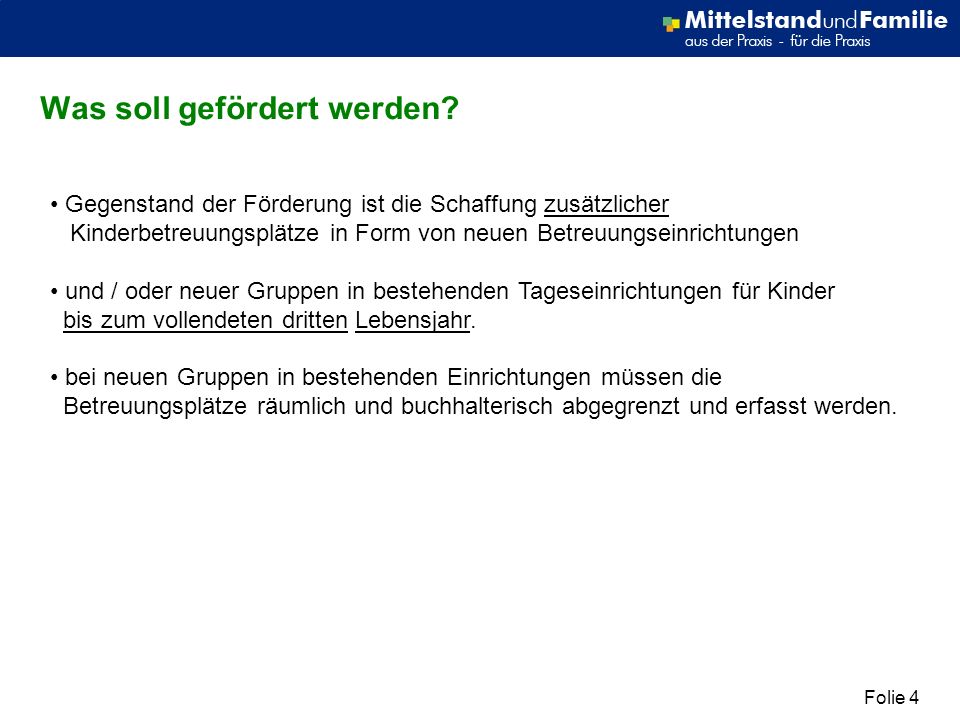 MittelstandundFamilie
aus der Praxis - für die Praxis

Was soll gefördert werden?

• Gegenstand der Förderung ist die Schaffung zusätzlicher Kinderbetreuungsplätze in Form von neuen Betreuungseinrichtungen

• und / oder neuer Gruppen in bestehenden Tageseinrichtungen für Kinder bis zum vollendeten dritten Lebensjahr.

• bei neuen Gruppen in bestehenden Einrichtungen müssen die Betreuungsplätze räumlich und buchhalterisch abgegrenzt und erfasst werden.

Folie 4